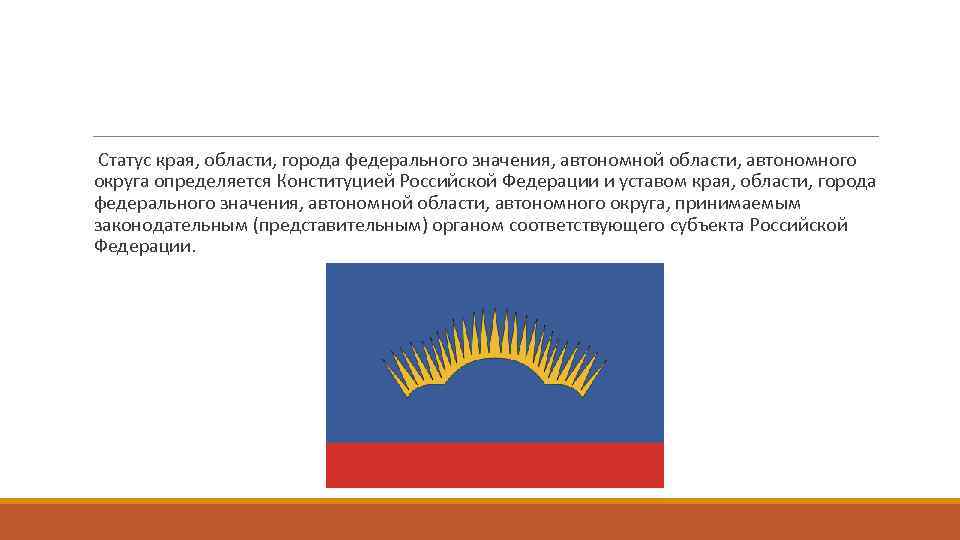 Статус края, области, города федерального значения, автономной области, автономного округа определяется Конституцией Российской Федерации и уставом края, области, города федерального значения, автономной области, автономного округа, принимаемым законодательным (представительным) органом соответствующего субъекта Российской Федерации.